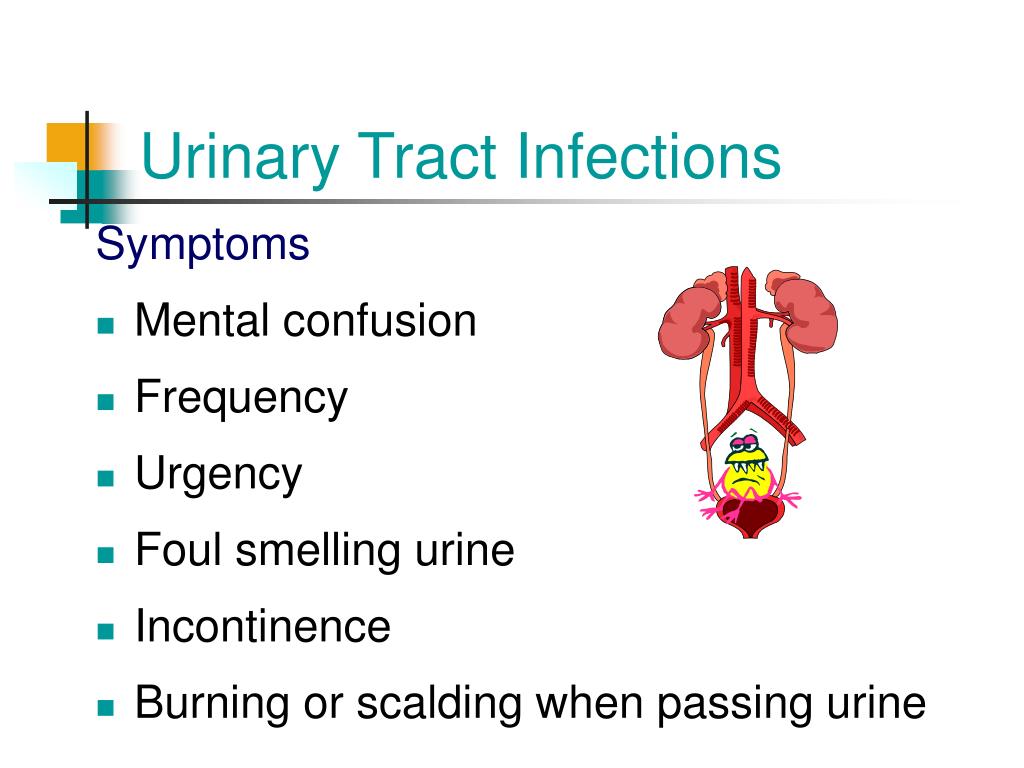 Urinary Tract Infections

Symptoms

- Mental confusion
- Frequency
- Urgency
- Foul smelling urine
- Incontinence
- Burning or scalding when passing urine